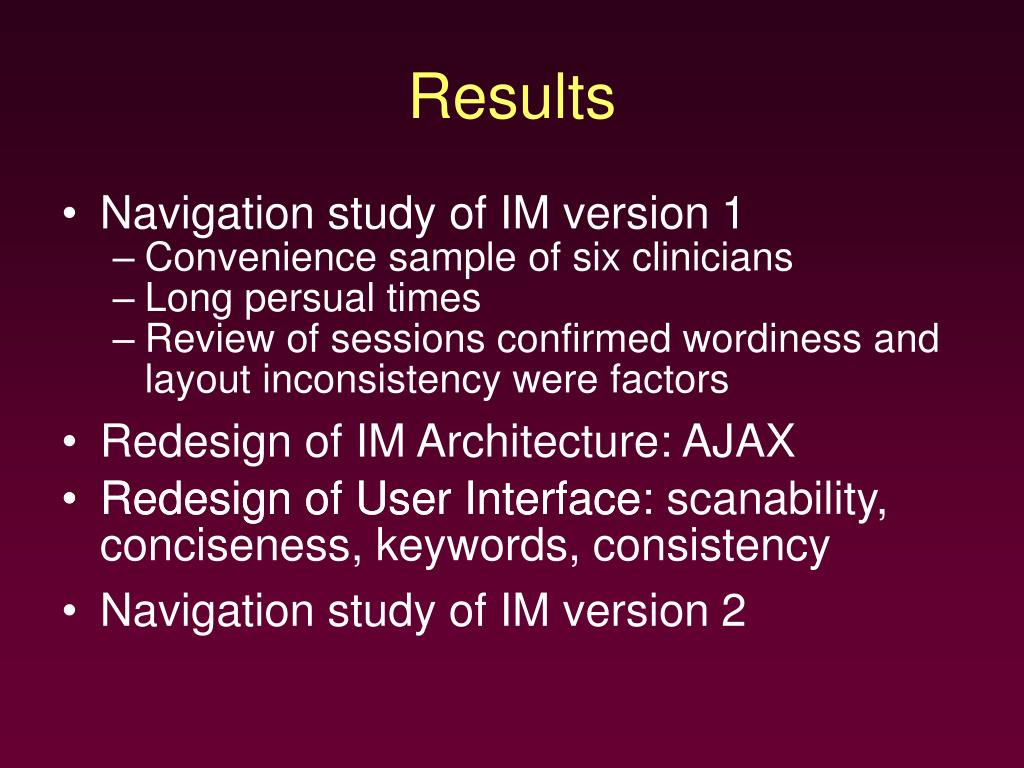 Results

• Navigation study of IM version 1
– Convenience sample of six clinicians
– Long persual times
– Review of sessions confirmed wordiness and layout inconsistency were factors

• Redesign of IM Architecture: AJAX
• Redesign of User Interface: scanability, conciseness, keywords, consistency

• Navigation study of IM version 2